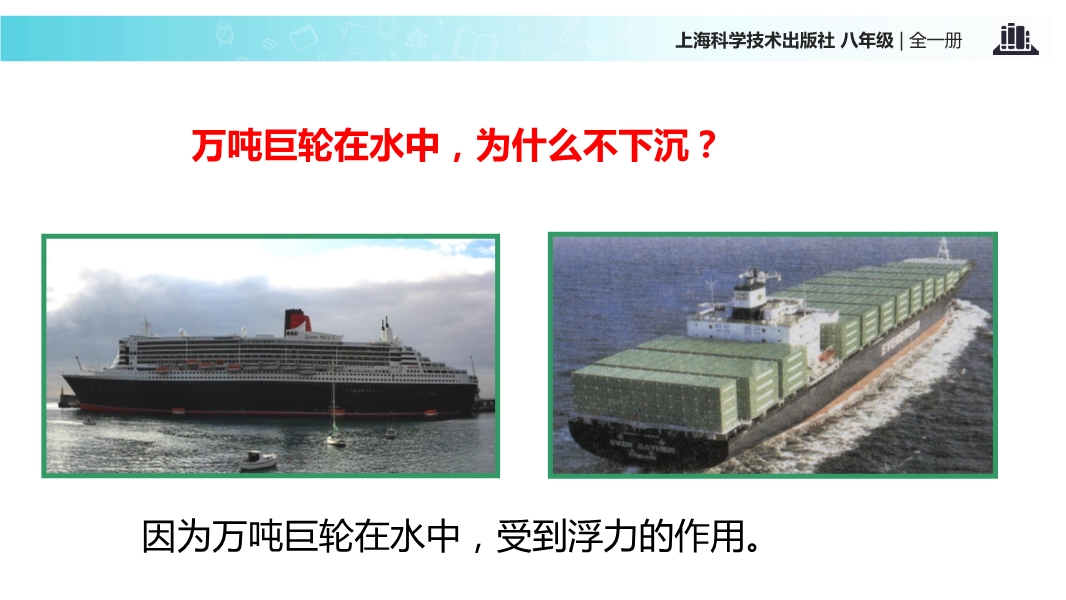 上海科学技术出版社 八年级 | 全一册

万吨巨轮在水中，为什么不下沉？

因为万吨巨轮在水中，受到浮力的作用。